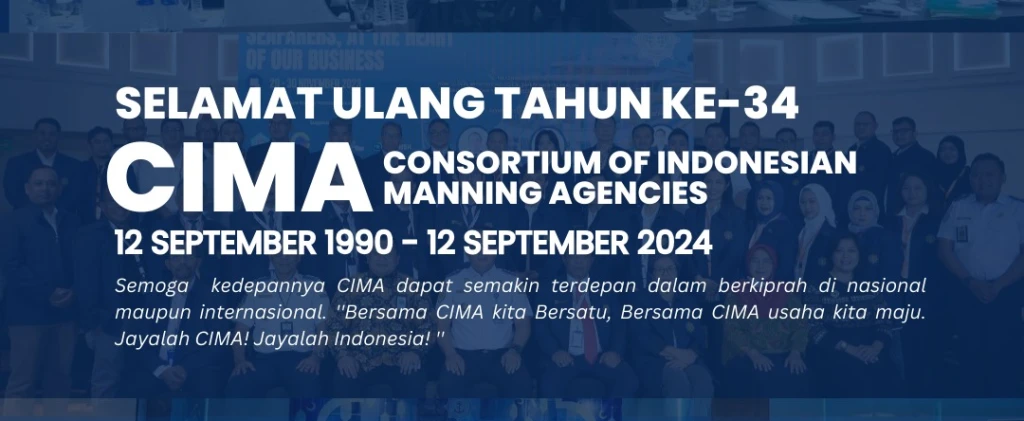 SEAFARERS, AT THE HEART OF OUR BUSINESS

SELAMAT ULANG TAHUN KE-34

CIMA CONSORTIUM OF INDONESIAN MANNING AGENCIES

12 SEPTEMBER 1990 - 12 SEPTEMBER 2024

Semoga kedepannya CIMA dapat semakin terdepan dalam berkiprah di nasional maupun internasional. ''Bersama CIMA kita Bersatu, Bersama CIMA usaha kita maju. Jayalah CIMA! Jayalah Indonesia! ''